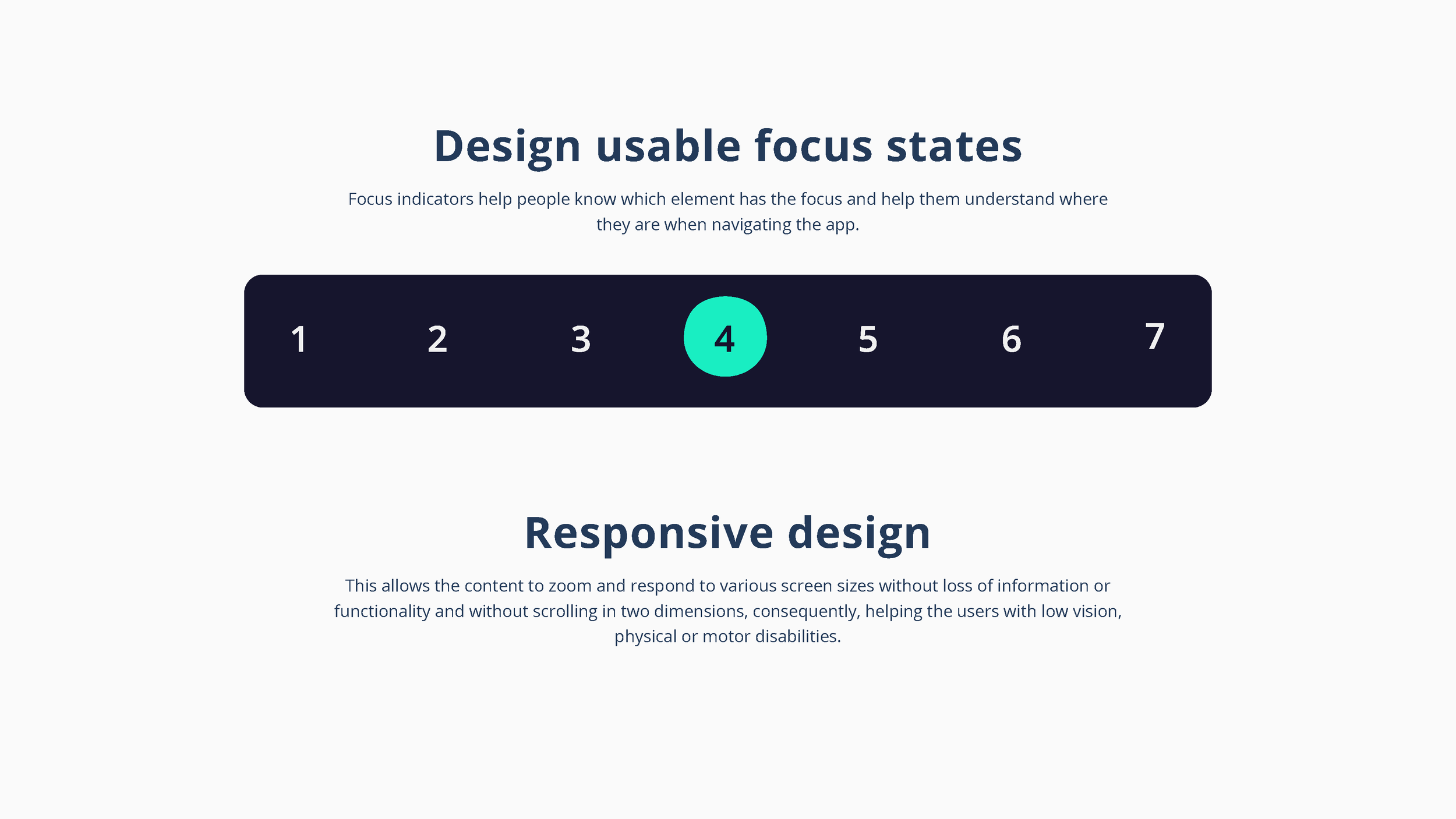 Design usable focus states

Focus indicators help people know which element has the focus and help them understand where they are when navigating the app.

1 2 3 4 5 6 7

Responsive design

This allows the content to zoom and respond to various screen sizes without loss of information or functionality and without scrolling in two dimensions, consequently, helping the users with low vision, physical or motor disabilities.